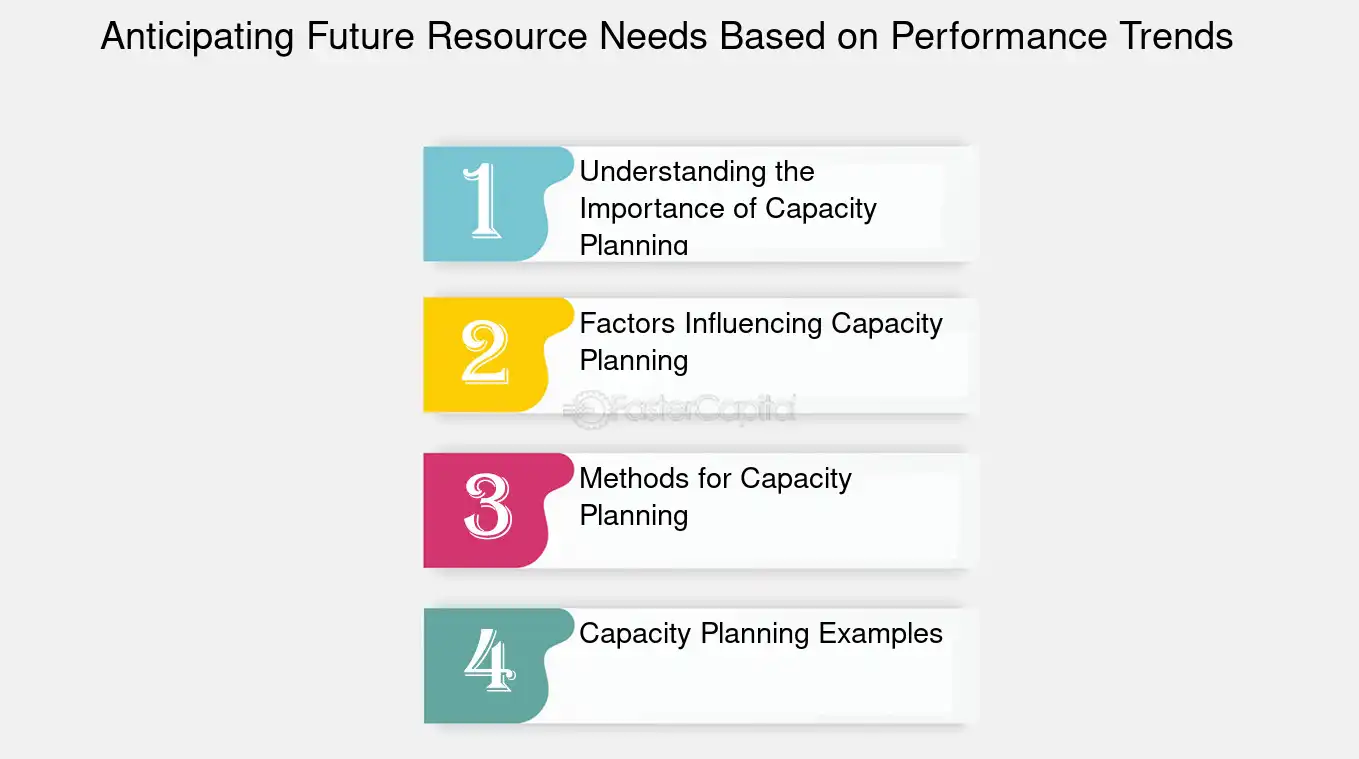 Anticipating Future Resource Needs Based on Performance Trends

1
Understanding the Importance of Capacity Planning

2
Factors Influencing Capacity Planning

FasterCapital

3
Methods for Capacity Planning

4
Capacity Planning Examples